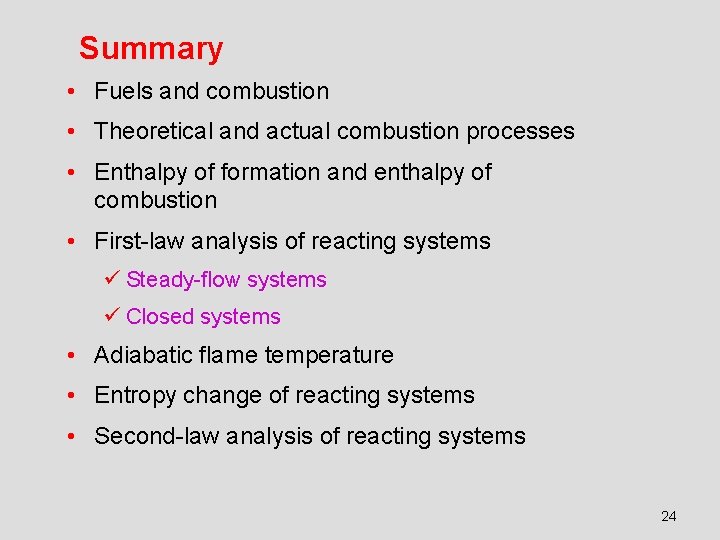 Summary

• Fuels and combustion
• Theoretical and actual combustion processes
• Enthalpy of formation and enthalpy of combustion
• First-law analysis of reacting systems
✓ Steady-flow systems
✓ Closed systems
• Adiabatic flame temperature
• Entropy change of reacting systems
• Second-law analysis of reacting systems

24